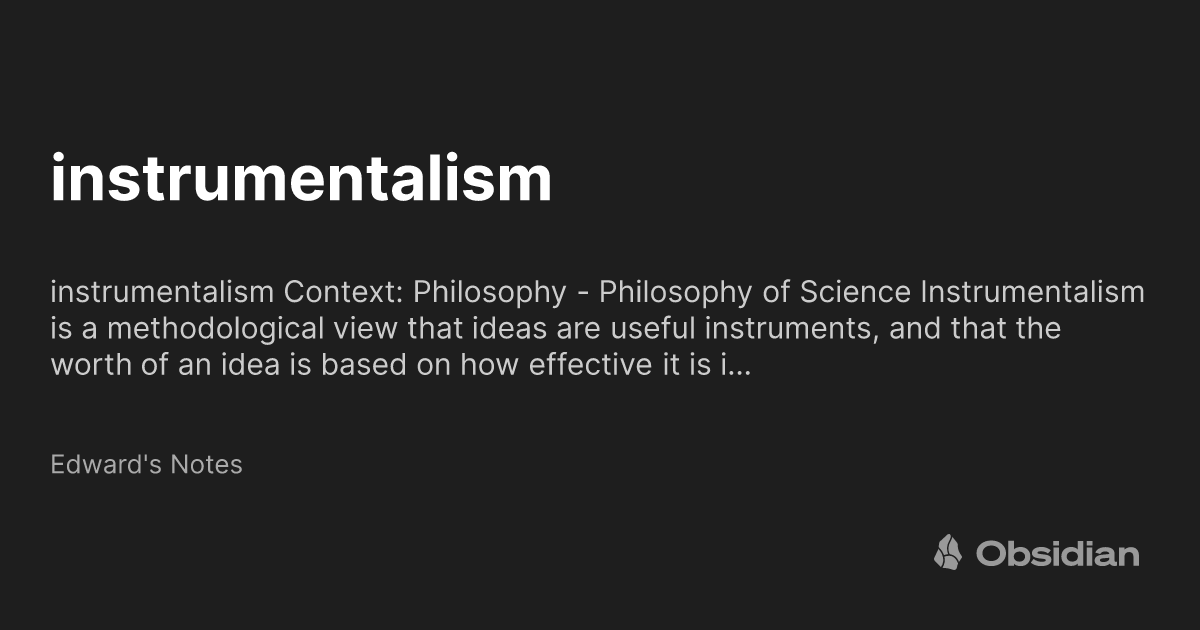 instrumentalism

instrumentalism Context: Philosophy - Philosophy of Science Instrumentalism is a methodological view that ideas are useful instruments, and that the worth of an idea is based on how effective it is i...

Edward's Notes

Obsidian